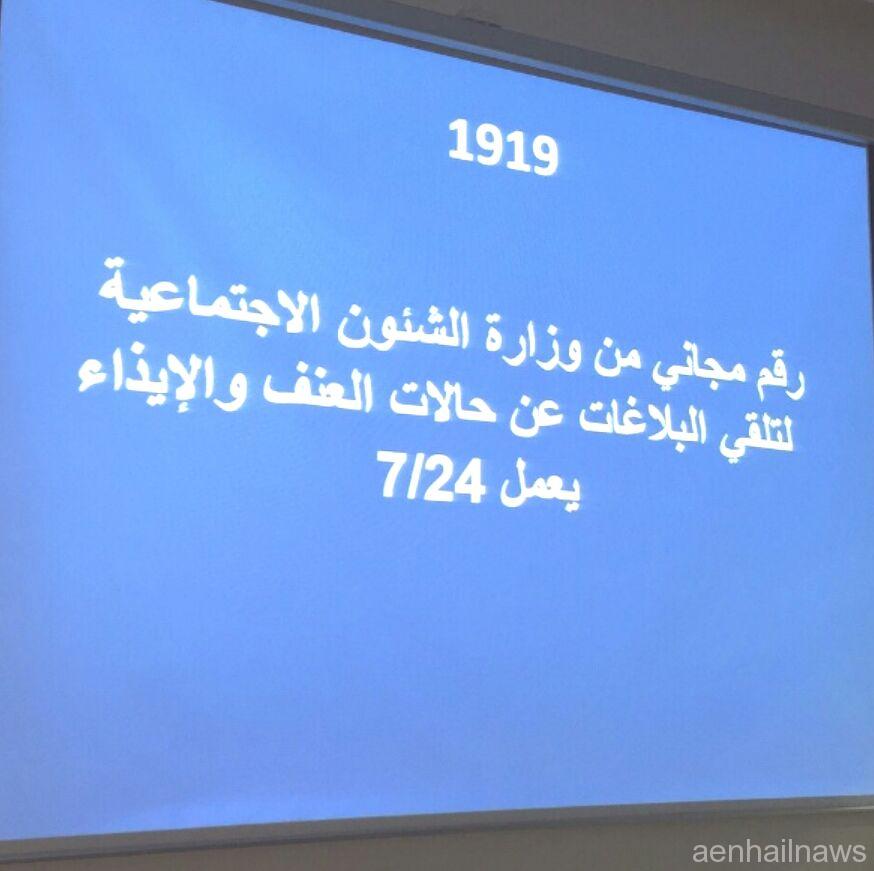 1919

رقم مجاني من وزارة الشئون الاجتماعية لتلقي البلاغات عن حالات العنف والإيذاء يعمل 7/24

aenhailnaws